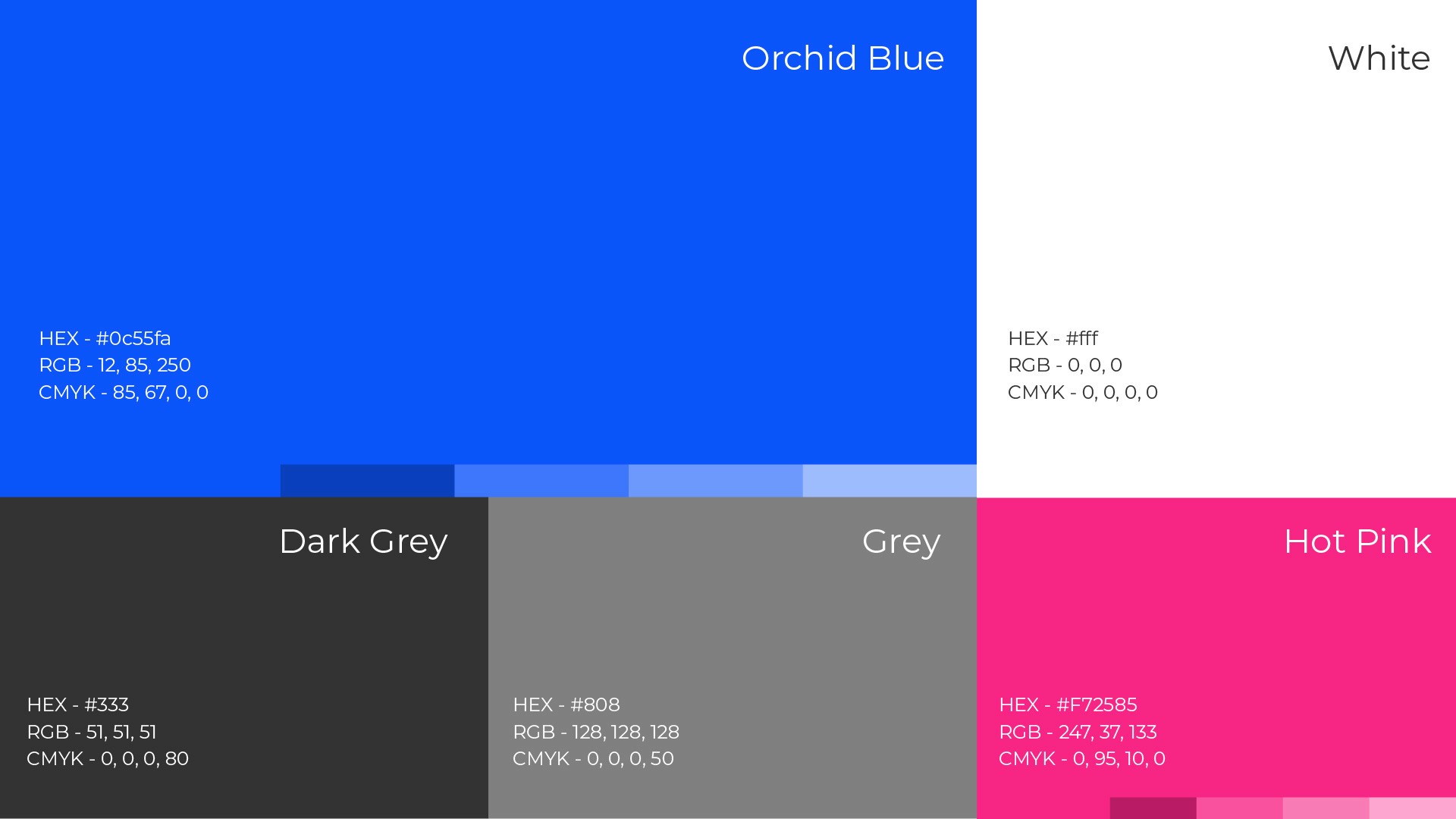 Orchid Blue

HEX - #0c55fa
RGB - 12, 85, 250
CMYK - 85, 67, 0, 0

White

HEX - #fff
RGB - 0, 0, 0
CMYK - 0, 0, 0, 0

Dark Grey

HEX - #333
RGB - 51, 51, 51
CMYK - 0, 0, 0, 80

Grey

HEX - #808
RGB - 128, 128, 128
CMYK - 0, 0, 0, 50

Hot Pink

HEX - #F72585
RGB - 247, 37, 133
CMYK - 0, 95, 10, 0